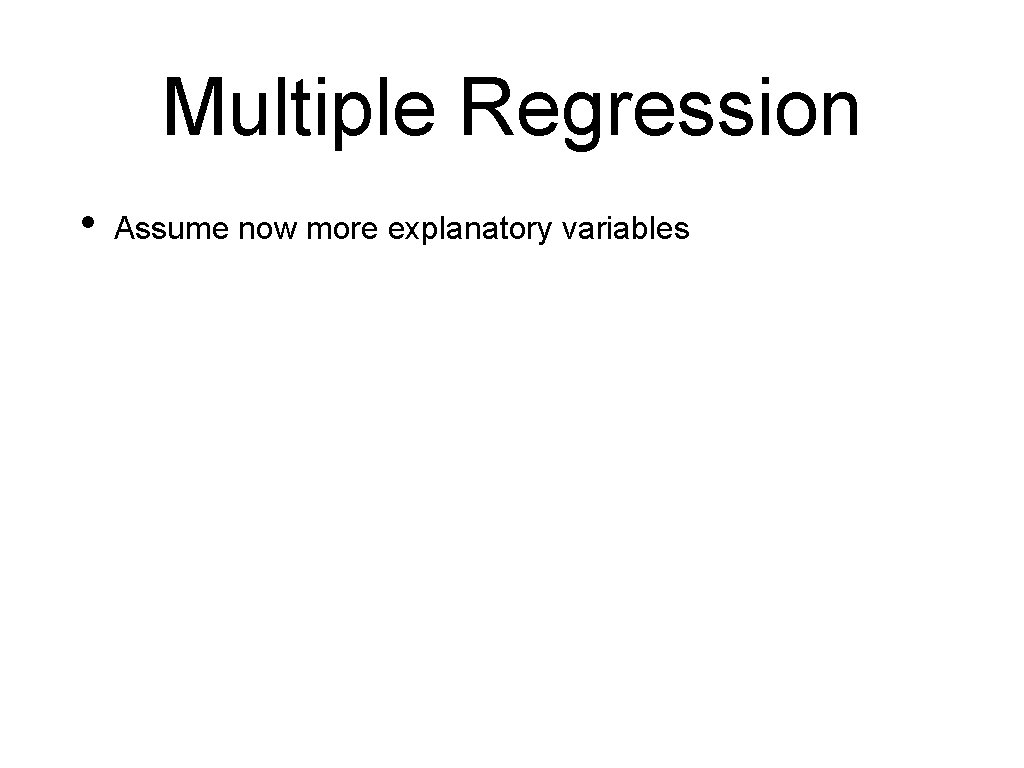 Multiple Regression

• Assume now more explanatory variables